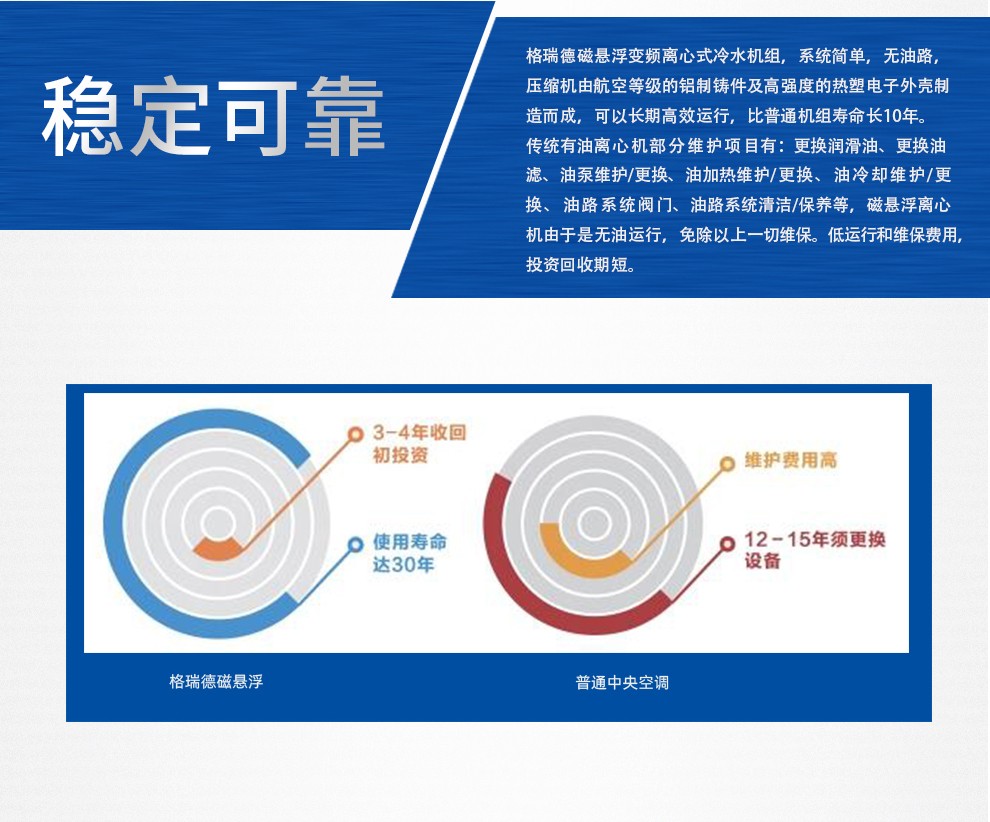 稳定可靠

格瑞德磁悬浮变频离心式冷水机组，系统简单，无油路，压缩机由航空等级的铝制铸件及高强度的热塑电子外壳制造而成，可以长期高效运行，比普通机组寿命长10年。传统有油离心机部分维护项目有：更换润滑油、更换油滤、油泵维护/更换、油加热维护/更换、油冷却维护/更换、油路系统阀门、油路系统清洁/保养等，磁悬浮离心机由于是无油运行，免除以上一切维保。低运行和维保费用，投资回收期短。

3-4年收回初投资

使用寿命达30年

维护费用高

12-15年须更换设备

格瑞德磁悬浮

普通中央空调